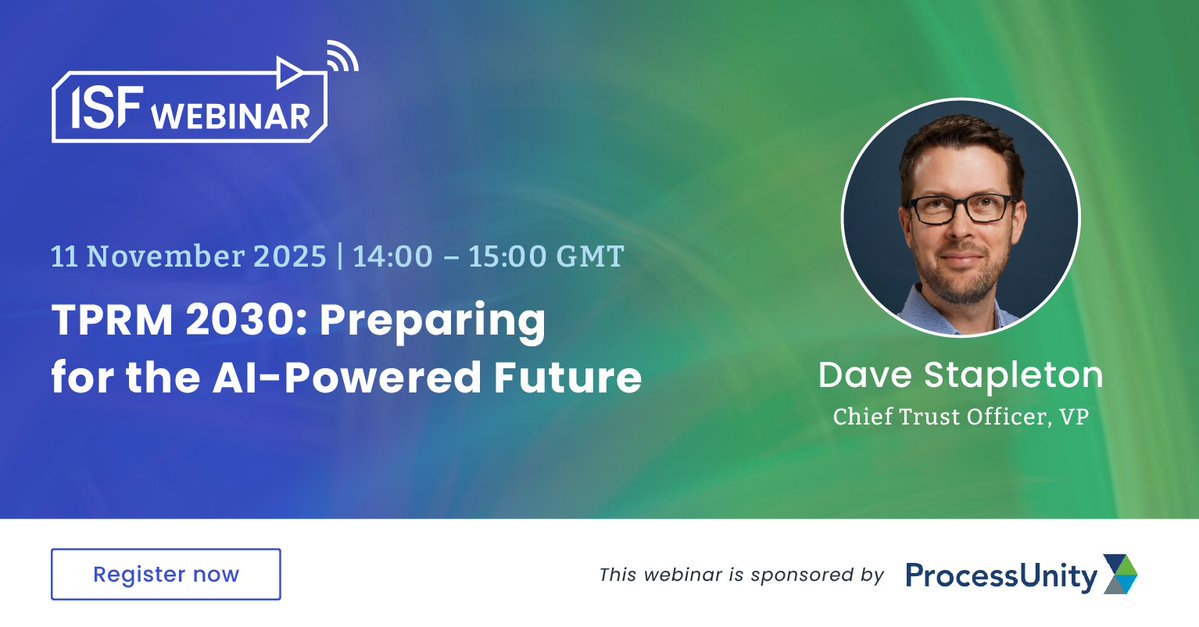 ISF WEBINAR

11 November 2025 | 14:00 – 15:00 GMT

TPRM 2030: Preparing for the AI-Powered Future

Dave Stapleton
Chief Trust Officer, VP

Register now

This webinar is sponsored by ProcessUnity